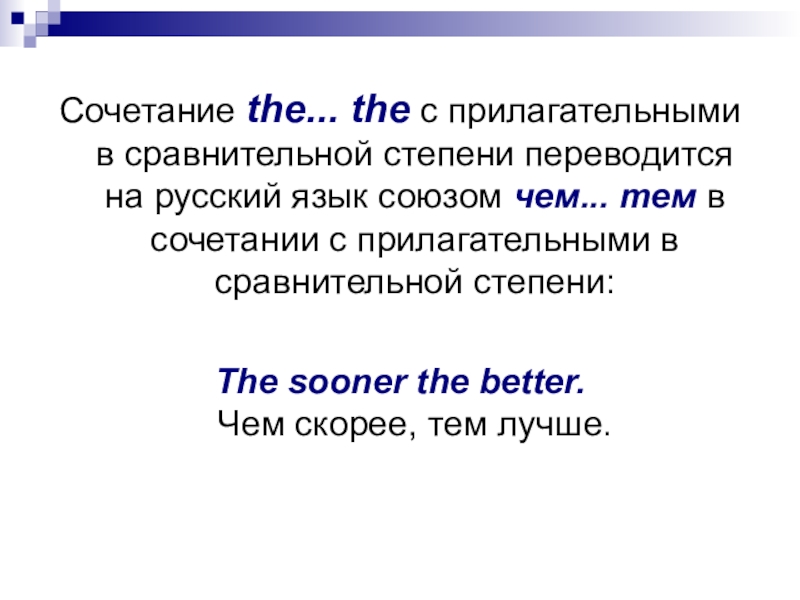 Сочетание the... the с прилагательными в сравнительной степени переводится на русский язык союзом чем... тем в сочетании с прилагательными в сравнительной степени:

The sooner the better.
Чем скорее, тем лучше.